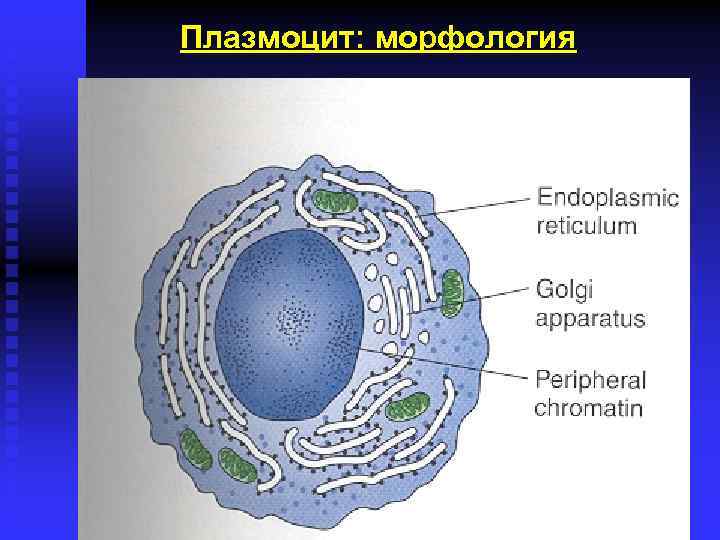 Плазмоцит: морфология

Endoplasmic reticulum

Golgi apparatus

Peripheral chromatin